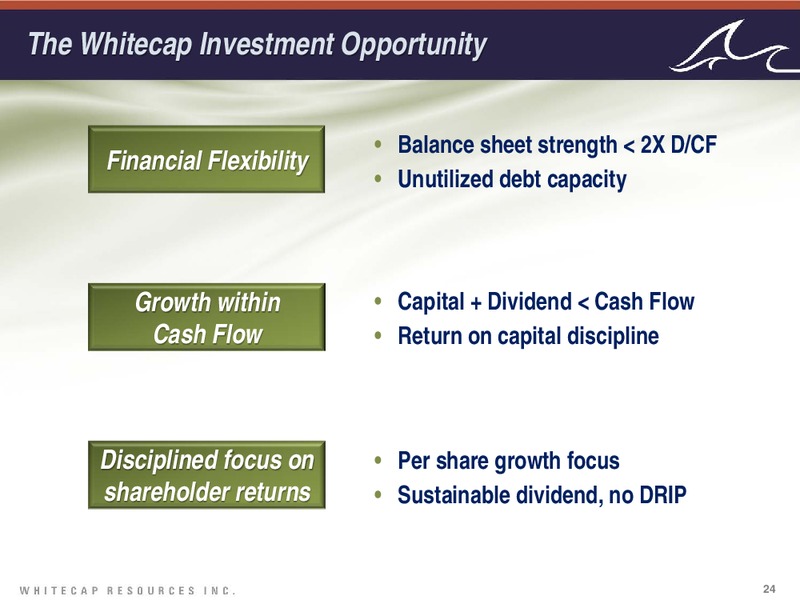 The Whitecap Investment Opportunity

Financial Flexibility

• Balance sheet strength < 2X D/CF
• Unutilized debt capacity

Growth within Cash Flow

• Capital + Dividend < Cash Flow
• Return on capital discipline

Disciplined focus on shareholder returns

• Per share growth focus
• Sustainable dividend, no DRIP

WHITECAP RESOURCES INC.

24